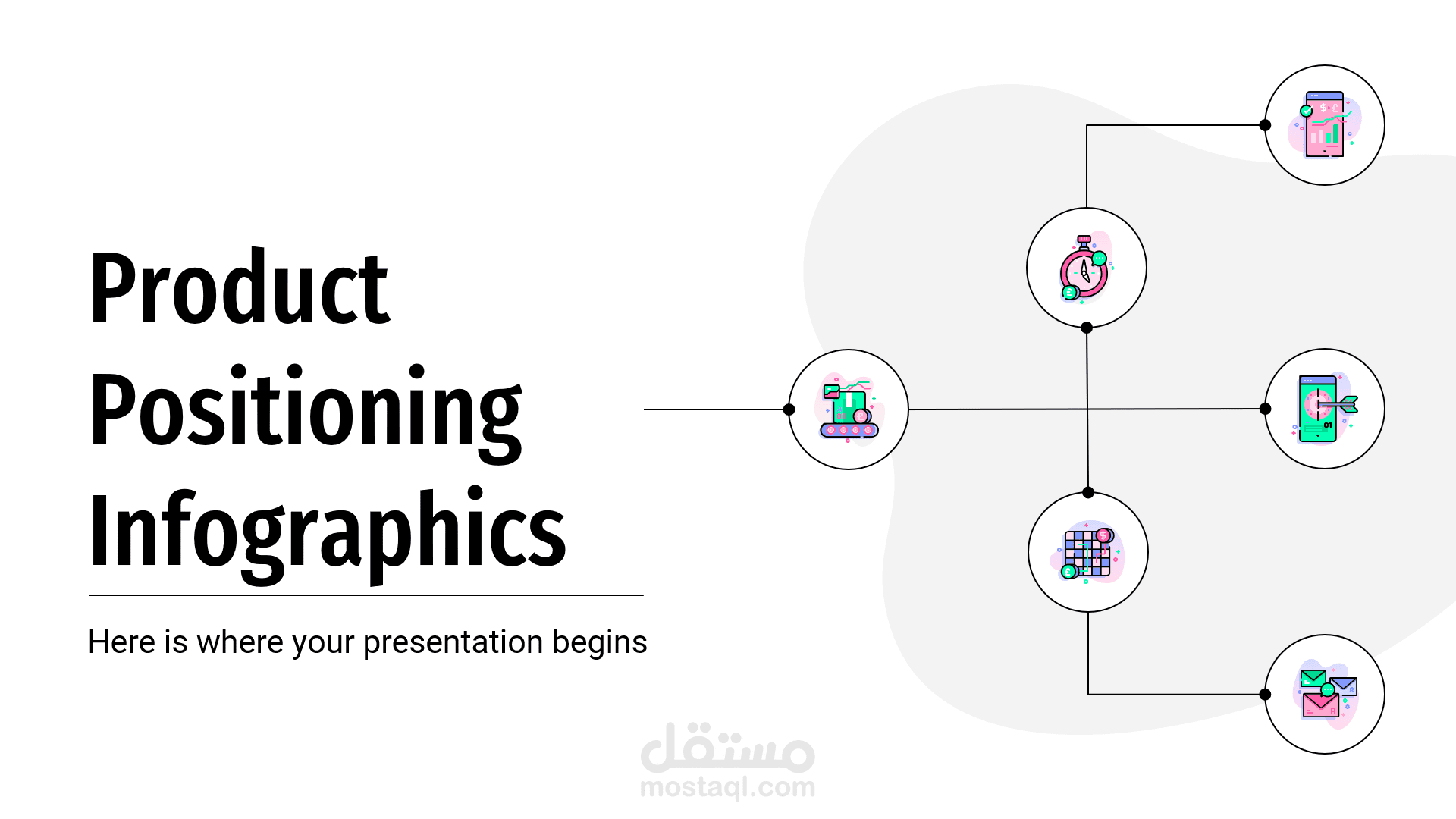 Product Positioning Infographics

Here is where your presentation begins

مستقل
mostaql.com